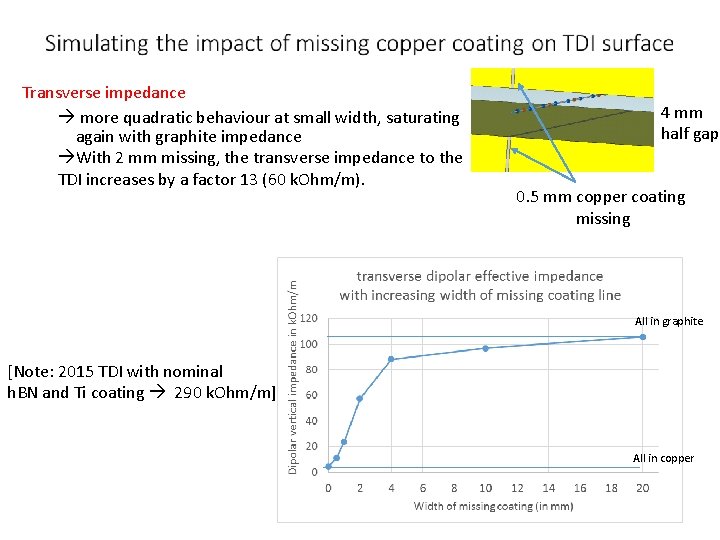 Simulating the impact of missing copper coating on TDI surface

Transverse impedance

→ more quadratic behaviour at small width, saturating again with graphite impedance

→With 2 mm missing, the transverse impedance to the TDI increases by a factor 13 (60 kOhm/m).

4 mm half gap

0.5 mm copper coating missing

[Note: 2015 TDI with nominal hBN and Ti coating → 290 kOhm/m]

transverse dipolar effective impedance with increasing width of missing coating line

Dipolar vertical impedance in kOhm/m

120
100
80
60
40
20
0

All in graphite

All in copper

0 2 4 6 8 10 12 14 16 18 20

Width of missing coating (in mm)